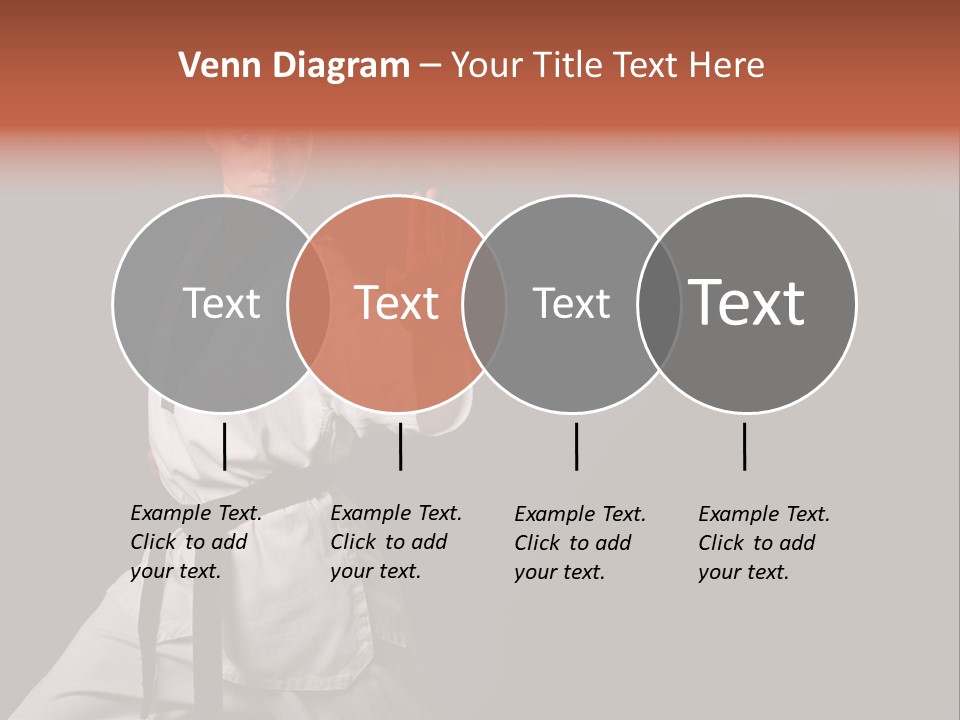 Venn Diagram – Your Title Text Here

Text

Text

Text

Text

Example Text. Click to add your text.

Example Text. Click to add your text.

Example Text. Click to add your text.

Example Text. Click to add your text.